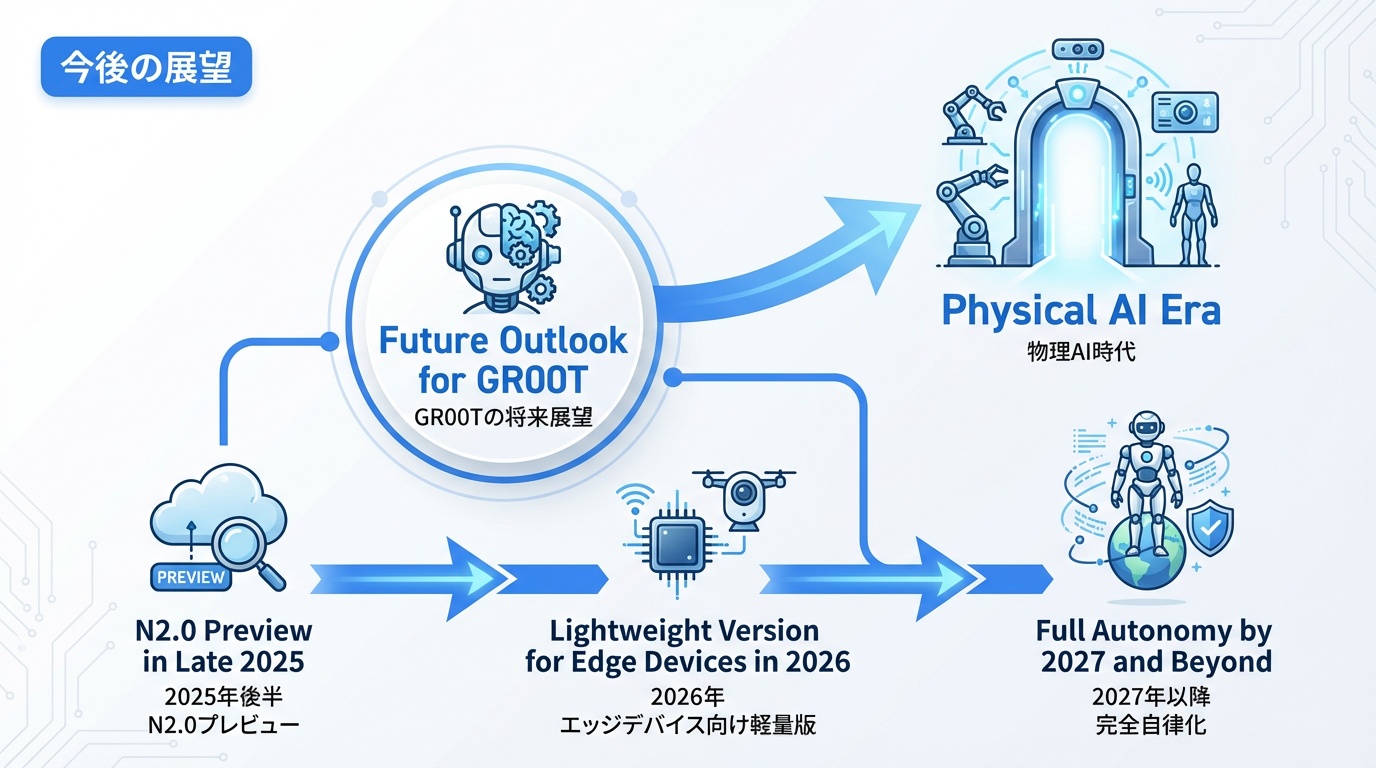 今後の展望

Future Outlook for GR00T
GR00Tの将来展望

Physical AI Era
物理AI時代

PREVIEW

N2.0 Preview in Late 2025
2025年後半
N2.0プレビュー

Lightweight Version for Edge Devices in 2026
2026年
エッジデバイス向け軽量版

Full Autonomy by 2027 and Beyond
2027年以降
完全自律化